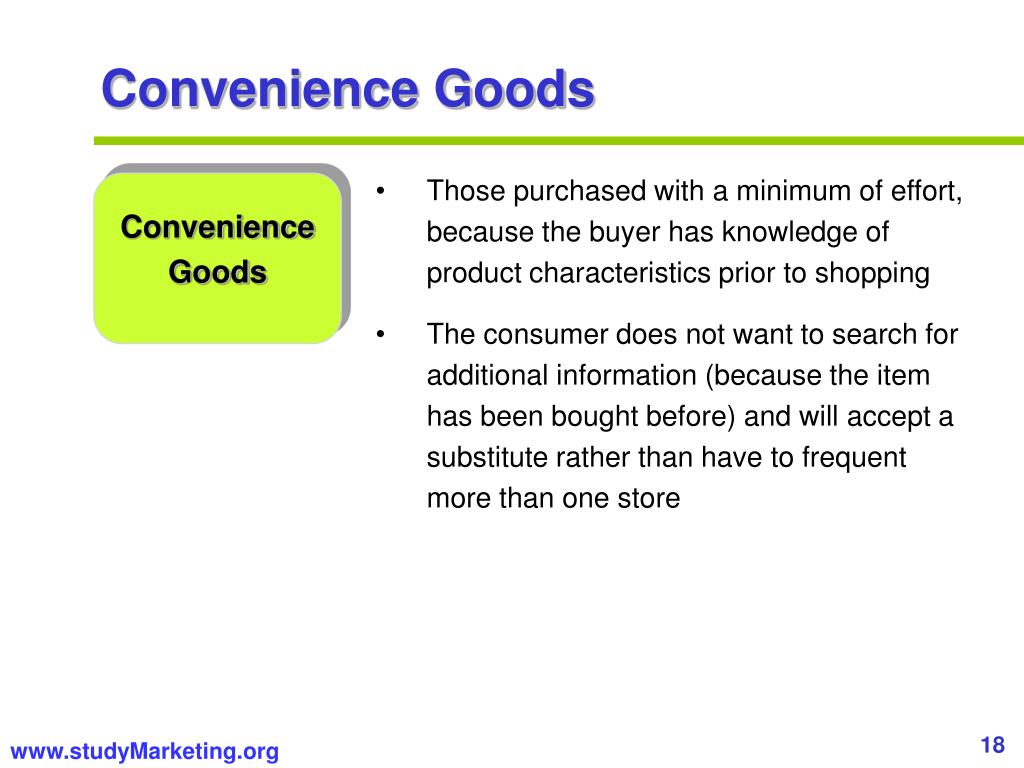 Convenience Goods

Convenience Goods

• Those purchased with a minimum of effort, because the buyer has knowledge of product characteristics prior to shopping

• The consumer does not want to search for additional information (because the item has been bought before) and will accept a substitute rather than have to frequent more than one store

www.studyMarketing.org

18